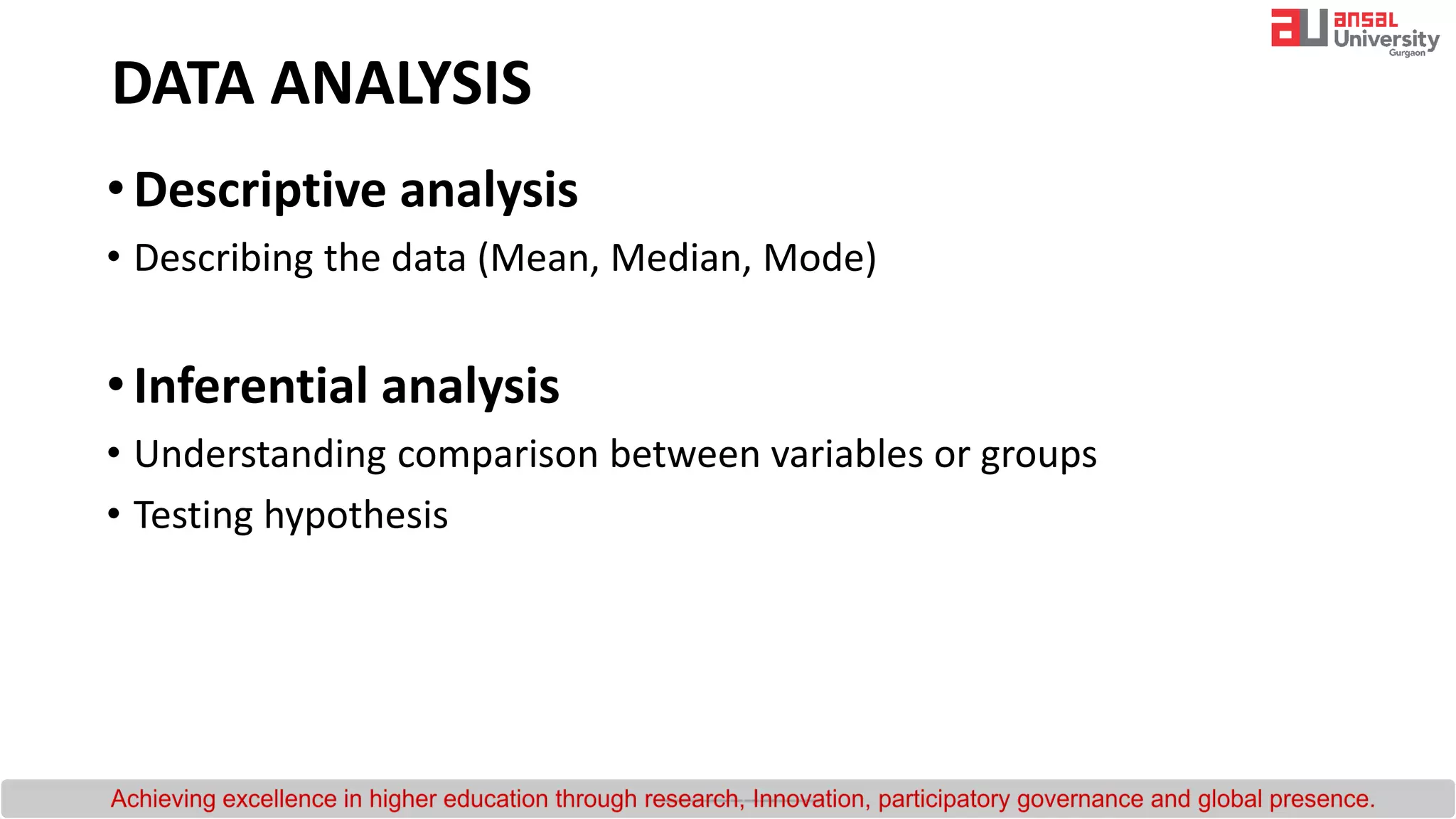 au ansal University Gurgaon

DATA ANALYSIS

• Descriptive analysis
• Describing the data (Mean, Median, Mode)

• Inferential analysis
• Understanding comparison between variables or groups
• Testing hypothesis

Achieving excellence in higher education through research, Innovation, participatory governance and global presence.